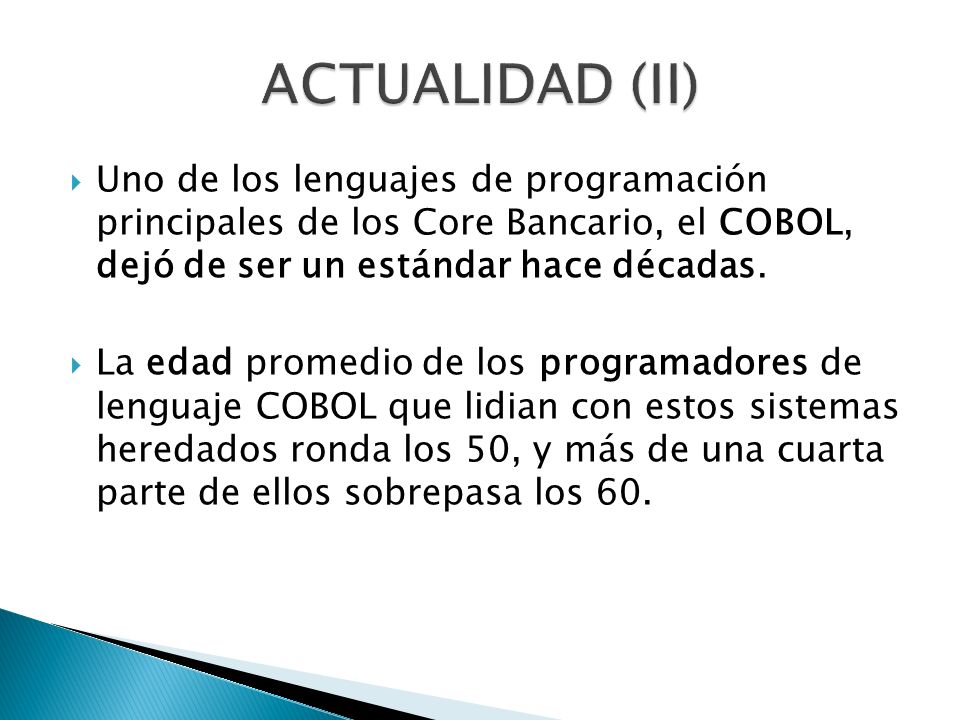 ACTUALIDAD (II)

Uno de los lenguajes de programación principales de los Core Bancario, el COBOL, dejó de ser un estándar hace décadas.

La edad promedio de los programadores de lenguaje COBOL que lidian con estos sistemas heredados ronda los 50, y más de una cuarta parte de ellos sobrepasa los 60.